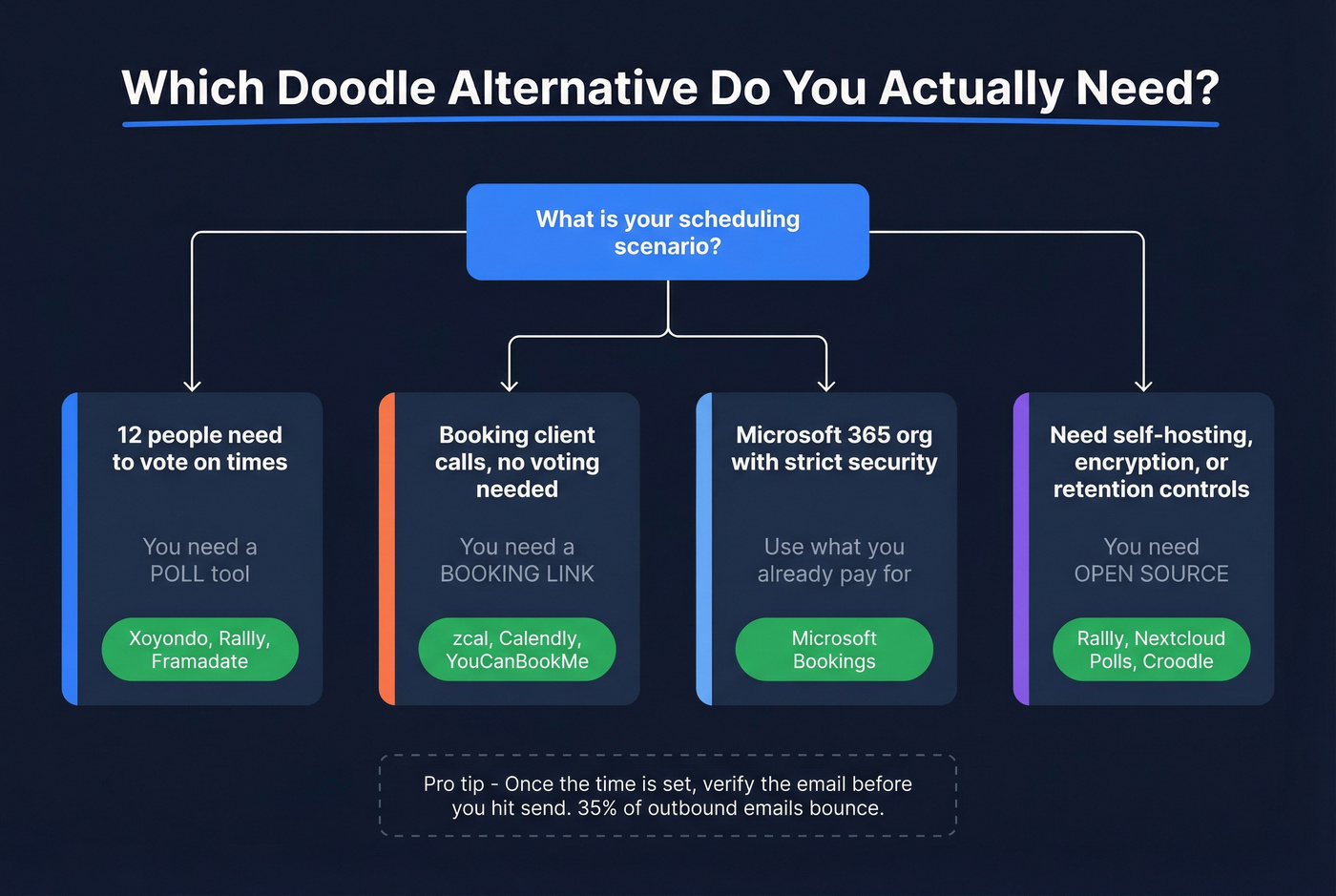 Which Doodle Alternative Do You Actually Need?

What is your scheduling scenario?

12 people need to vote on times

You need a POLL tool

Xoyondo, Rally, Framadate

Booking client calls, no voting needed

You need a BOOKING LINK

zcal, Calendly, YouCanBookMe

Microsoft 365 org with strict security

Use what you already pay for

Microsoft Bookings

Need self-hosting, encryption, or retention controls

You need OPEN SOURCE

Rally, Nextcloud Polls, Croodle

Pro tip - Once the time is set, verify the email before you hit send. 35% of outbound emails bounce.